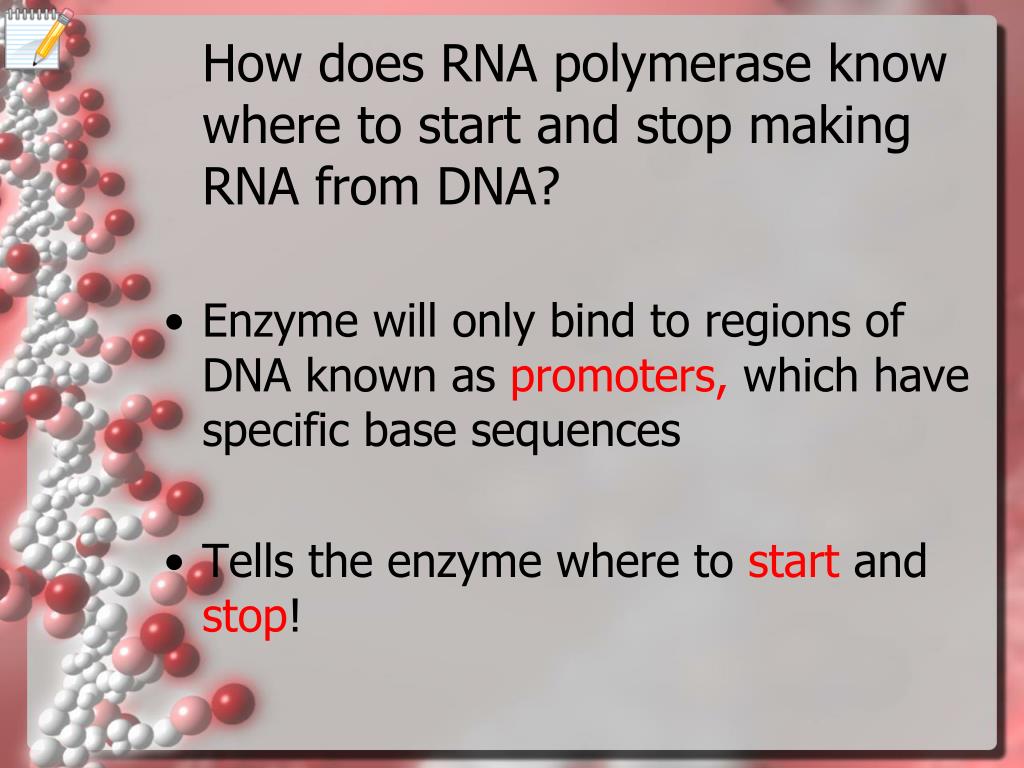 How does RNA polymerase know where to start and stop making RNA from DNA?

• Enzyme will only bind to regions of DNA known as promoters, which have specific base sequences

• Tells the enzyme where to start and stop!